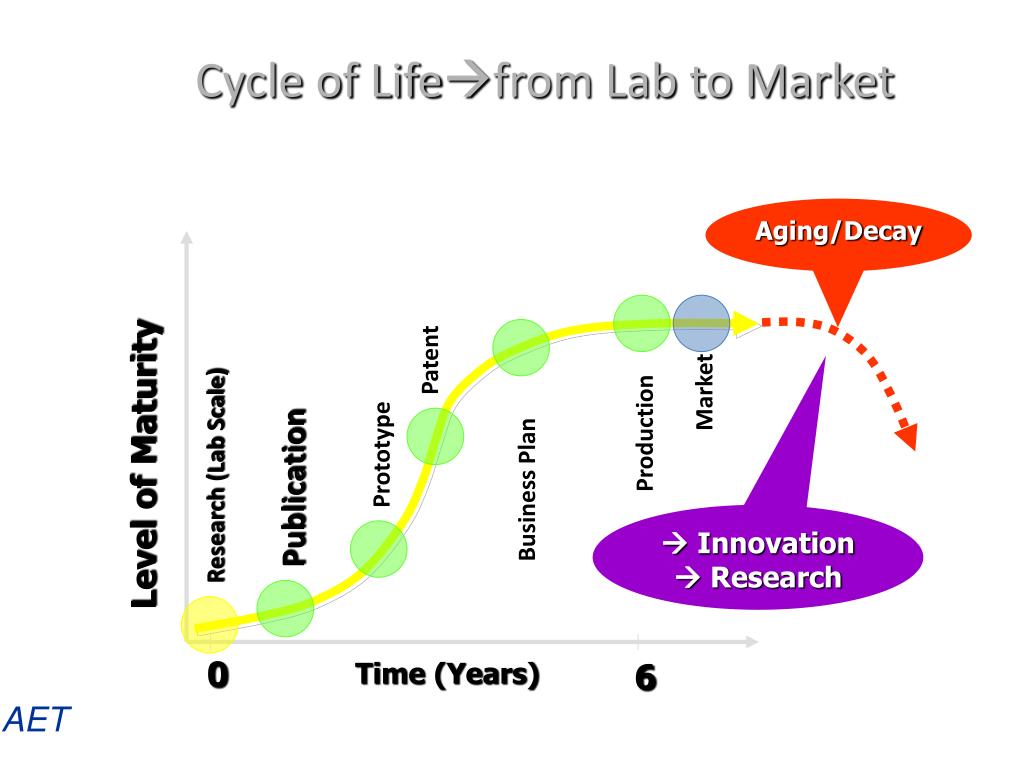 Cycle of Life→from Lab to Market

Aging/Decay

Level of Maturity

Research (Lab Scale)

Publication

Prototype

Patent

Business Plan

Production

Market

→ Innovation
→ Research

0

Time (Years)

6

AET